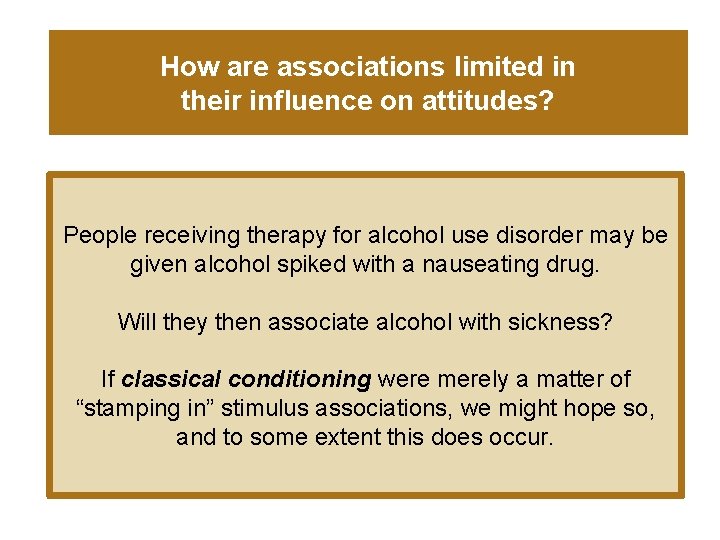 How are associations limited in their influence on attitudes?

People receiving therapy for alcohol use disorder may be given alcohol spiked with a nauseating drug.

Will they then associate alcohol with sickness?

If classical conditioning were merely a matter of "stamping in" stimulus associations, we might hope so, and to some extent this does occur.